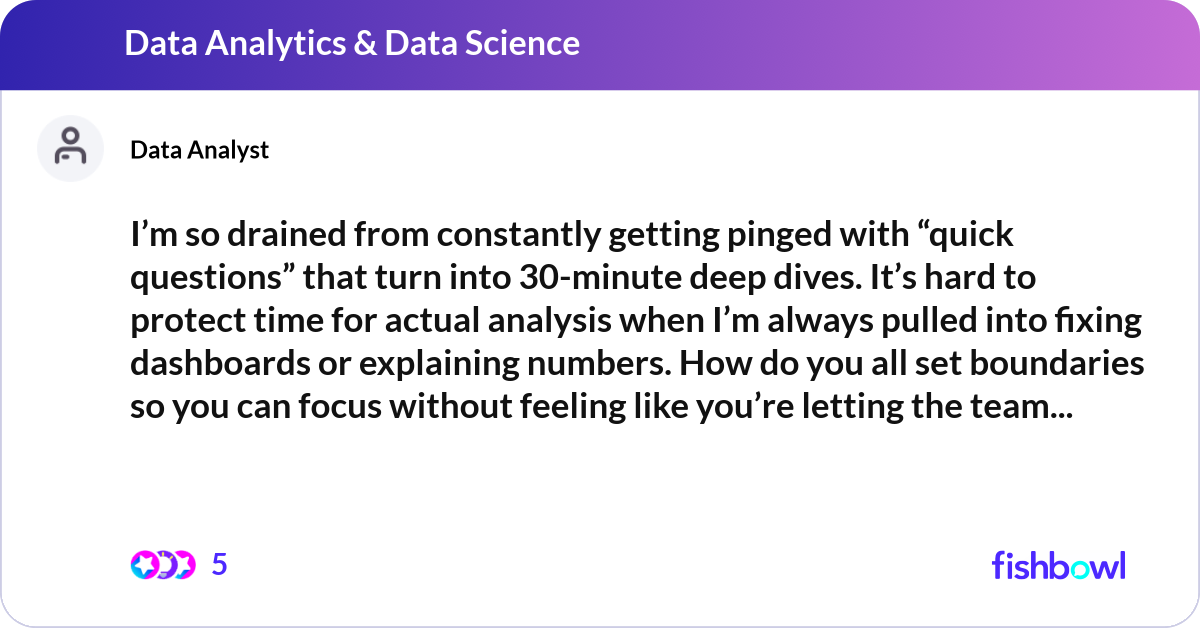 Data Analytics & Data Science

Data Analyst

I’m so drained from constantly getting pinged with “quick questions” that turn into 30-minute deep dives. It’s hard to protect time for actual analysis when I’m always pulled into fixing dashboards or explaining numbers. How do you all set boundaries so you can focus without feeling like you’re letting the team...

5

fishbowl